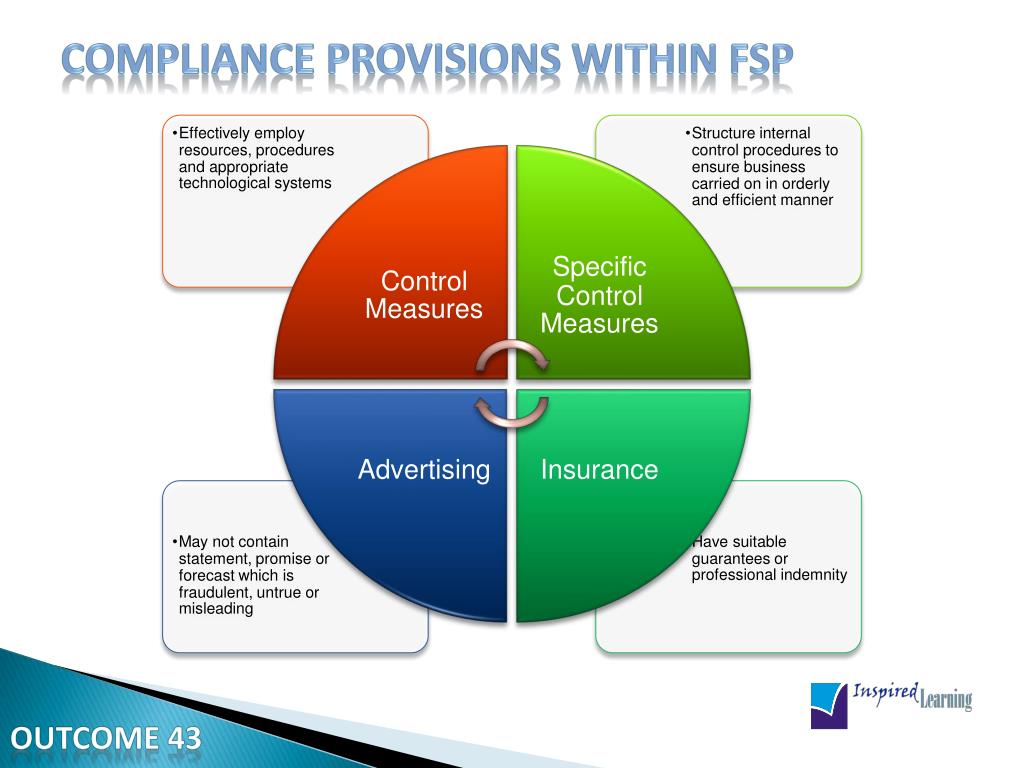 COMPLIANCE PROVISIONS WITHIN FSP

•Effectively employ resources, procedures and appropriate technological systems

•Structure internal control procedures to ensure business carried on in orderly and efficient manner

Control Measures

Specific Control Measures

Advertising

Insurance

•May not contain statement, promise or forecast which is fraudulent, untrue or misleading

Have suitable guarantees or professional indemnity

Inspired Learning

OUTCOME 43